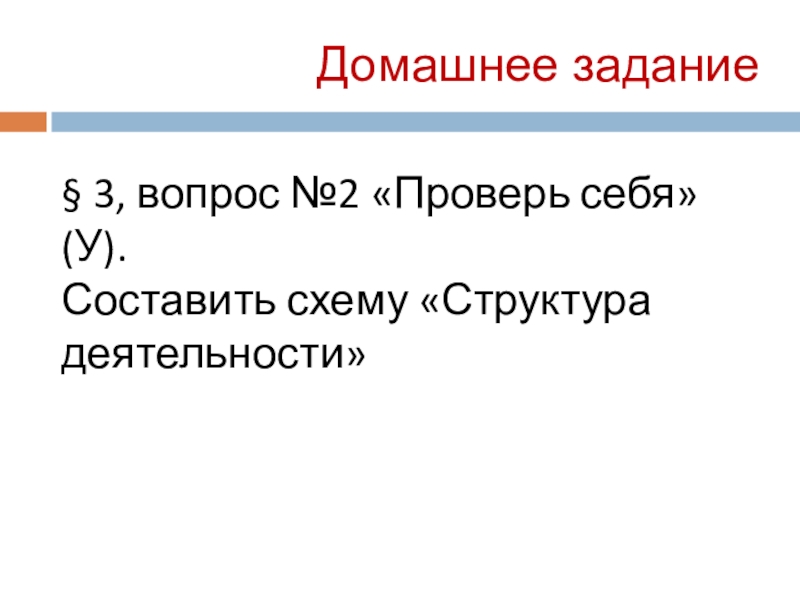 Домашнее задание

§ 3, вопрос №2 «Проверь себя» (У).
Составить схему «Структура деятельности»